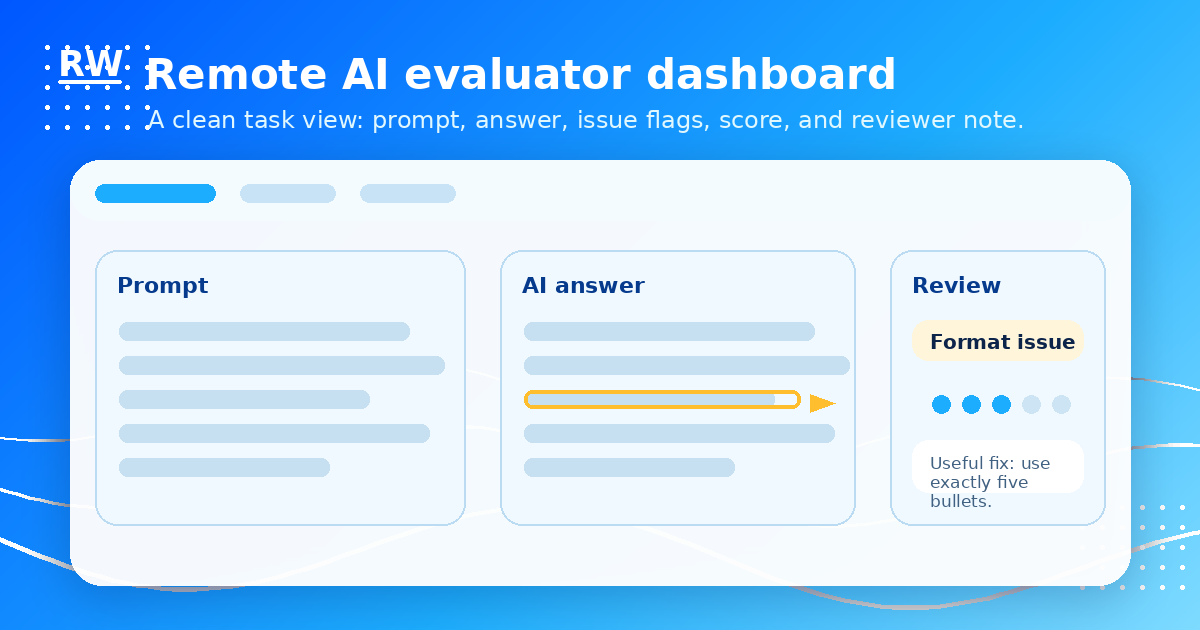 RW

Remote AI evaluator dashboard

A clean task view: prompt, answer, issue flags, score, and reviewer note.

Prompt

AI answer

Review

Format issue

Useful fix: use exactly five bullets.